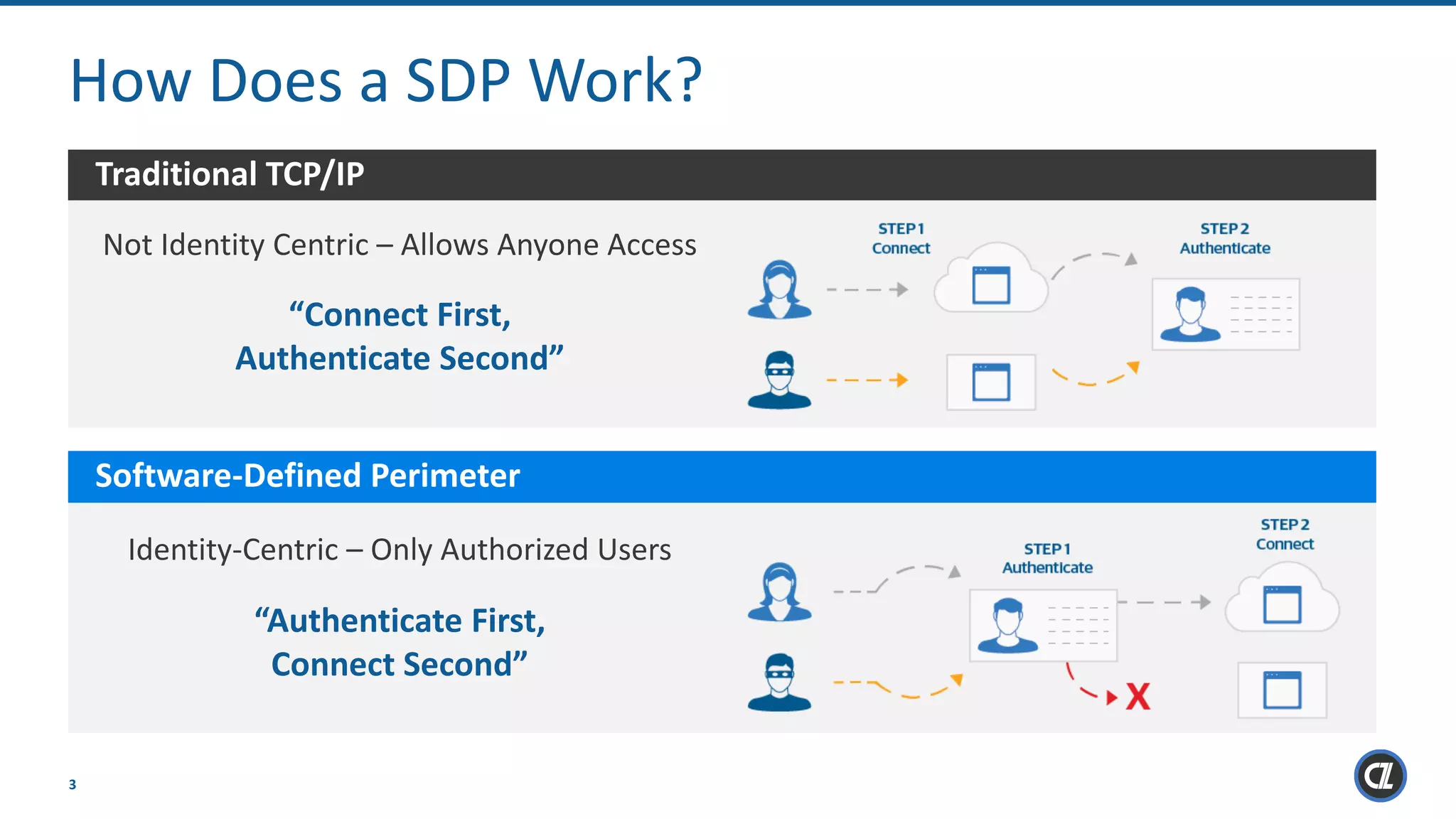 How Does a SDP Work?

Traditional TCP/IP

Not Identity Centric – Allows Anyone Access

“Connect First, Authenticate Second”

STEP 1
Connect

STEP 2
Authenticate

Software-Defined Perimeter

Identity-Centric – Only Authorized Users

“Authenticate First, Connect Second”

STEP 1
Authenticate

STEP 2
Connect

X

3

CL